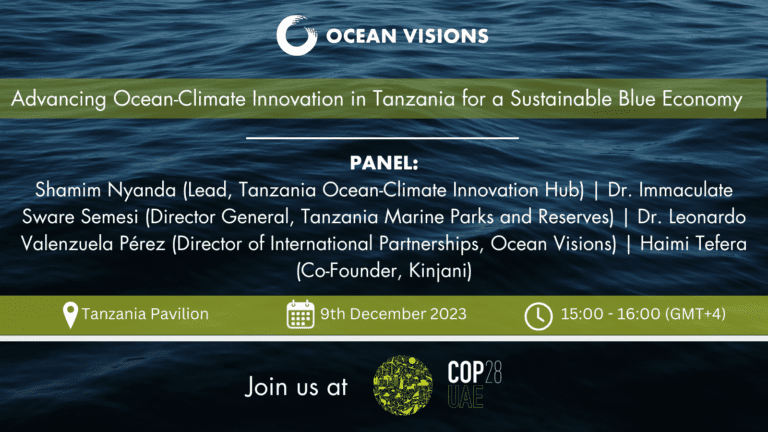 OCEAN VISIONS

Advancing Ocean-Climate Innovation in Tanzania for a Sustainable Blue Economy

PANEL:
Shamim Nyanda (Lead, Tanzania Ocean-Climate Innovation Hub) | Dr. Immaculate Sware Semesi (Director General, Tanzania Marine Parks and Reserves) | Dr. Leonardo Valenzuela Pérez (Director of International Partnerships, Ocean Visions) | Haimi Tefera (Co-Founder, Kinjani)

Tanzania Pavilion

9th December 2023

15:00 - 16:00 (GMT+4)

Join us at

COP28 UAE